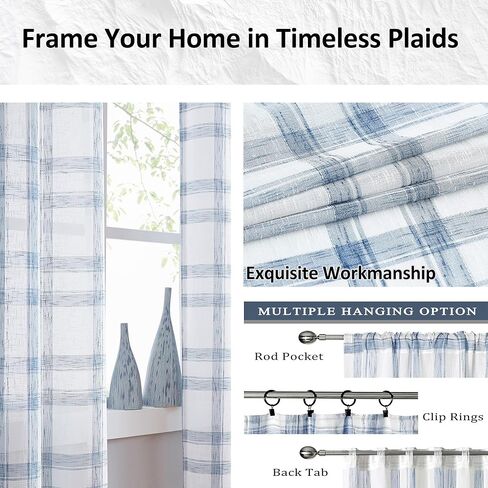 Frame Your Home in Timeless Plaids

Exquisite Workmanship

MULTIPLE HANGING OPTION

Rod Pocket

Clip Rings

Back Tab